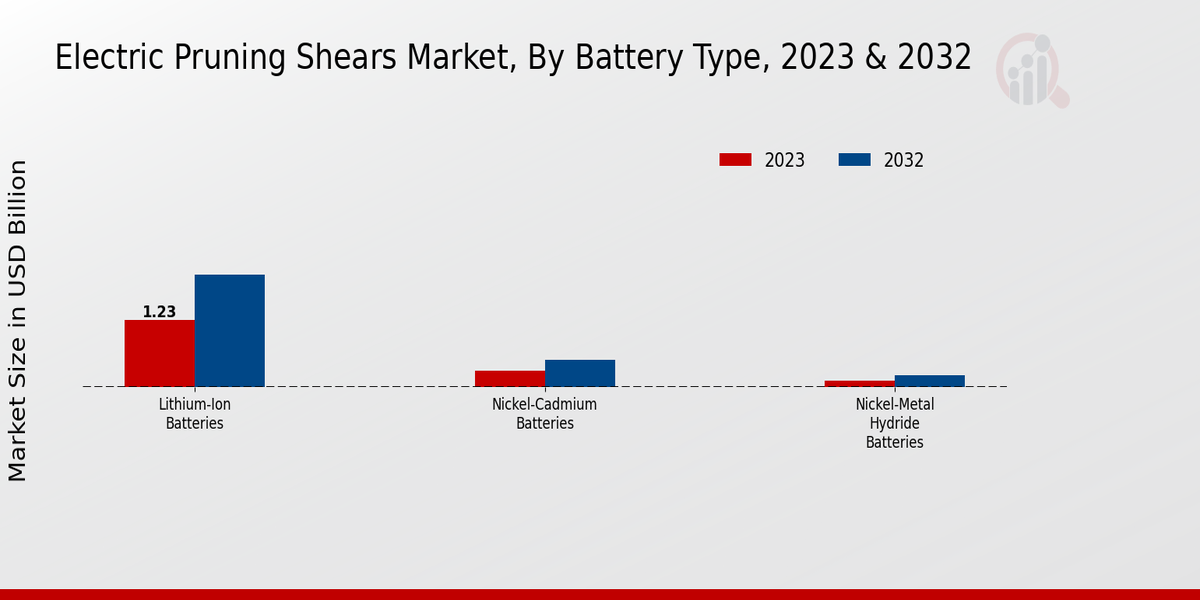 Electric Pruning Shears Market, By Battery Type, 2023 & 2032

2023
2032

Market Size in USD Billion

1.23

Lithium-Ion Batteries

Nickel-Cadmium Batteries

Nickel-Metal Hydride Batteries